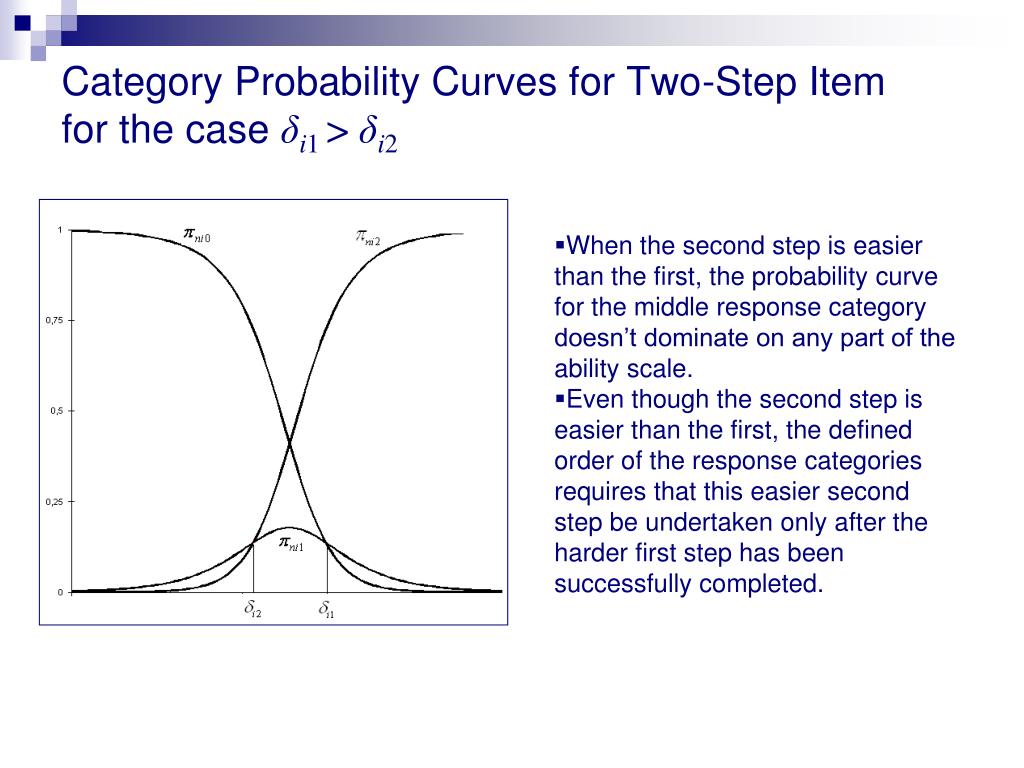 Category Probability Curves for Two-Step Item for the case $\delta_{i1} > \delta_{i2}$

1

0,75

0,5

0,25

0

$\pi_{ni0}$

$\pi_{ni2}$

$\pi_{ni1}$

$\delta_{i2}$

$\delta_{i1}$

▪When the second step is easier than the first, the probability curve for the middle response category doesn't dominate on any part of the ability scale.
▪Even though the second step is easier than the first, the defined order of the response categories requires that this easier second step be undertaken only after the harder first step has been successfully completed.